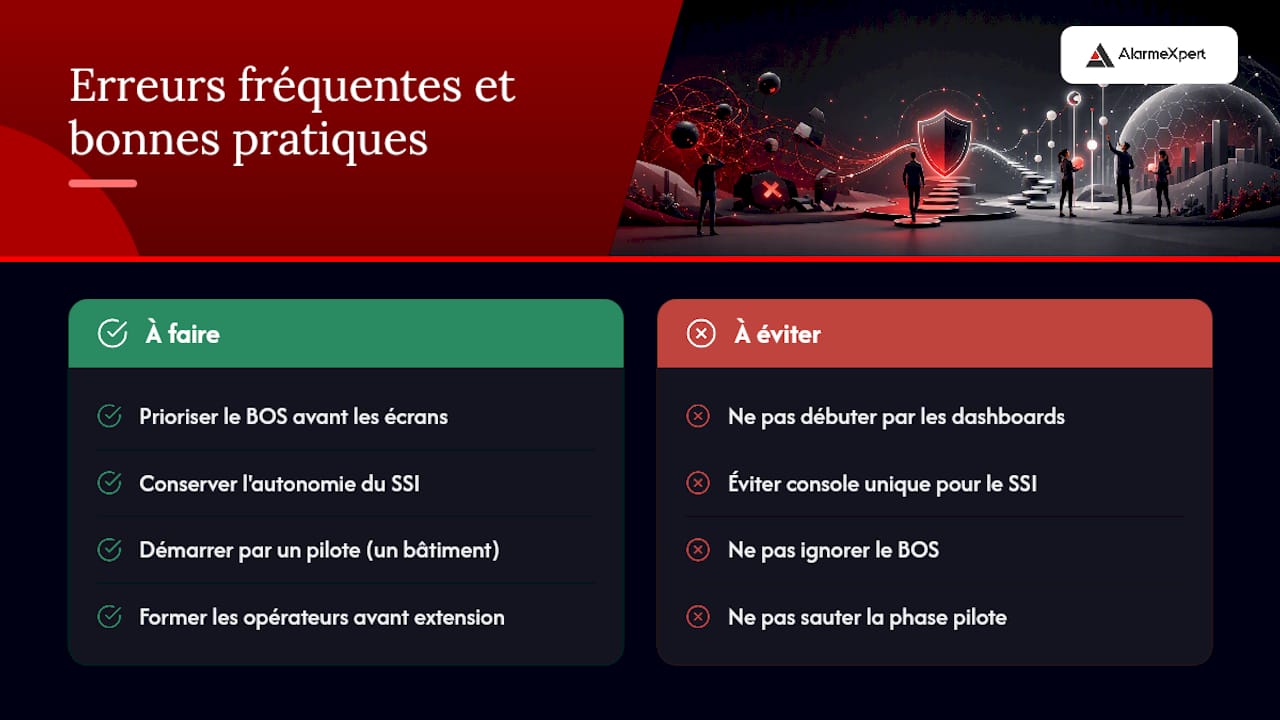 Erreurs fréquentes et bonnes pratiques

AlarmeXpert

À faire

Prioriser le BOS avant les écrans

Conserver l'autonomie du SSI

Démarrer par un pilote (un bâtiment)

Former les opérateurs avant extension

À éviter

Ne pas débuter par les dashboards

Éviter console unique pour le SSI

Ne pas ignorer le BOS

Ne pas sauter la phase pilote